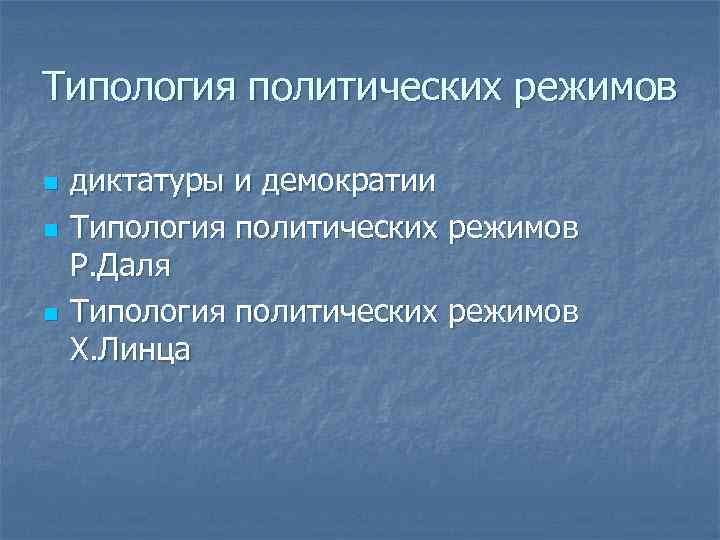 Типология политических режимов

- диктатуры и демократии
- Типология политических режимов Р.Даля
- Типология политических режимов Х.Линца